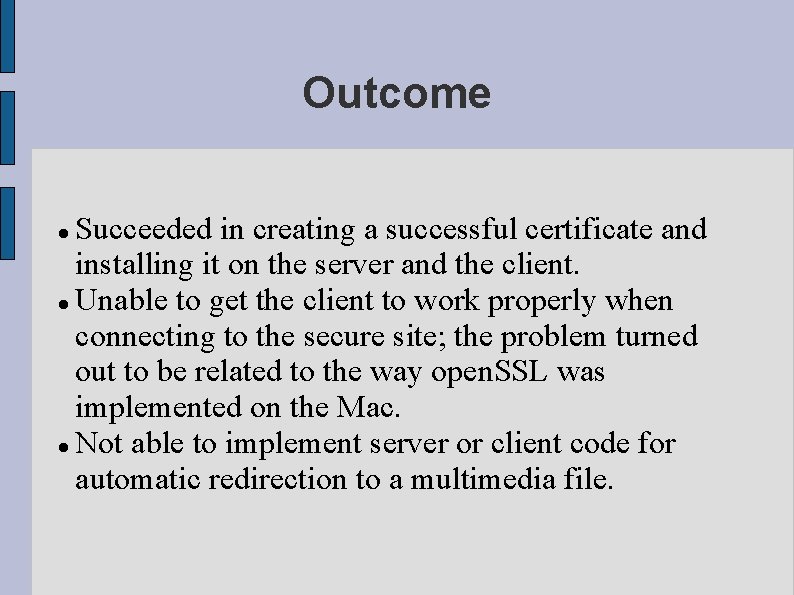 Outcome

• Succeeded in creating a successful certificate and installing it on the server and the client.
• Unable to get the client to work properly when connecting to the secure site; the problem turned out to be related to the way openSSL was implemented on the Mac.
• Not able to implement server or client code for automatic redirection to a multimedia file.